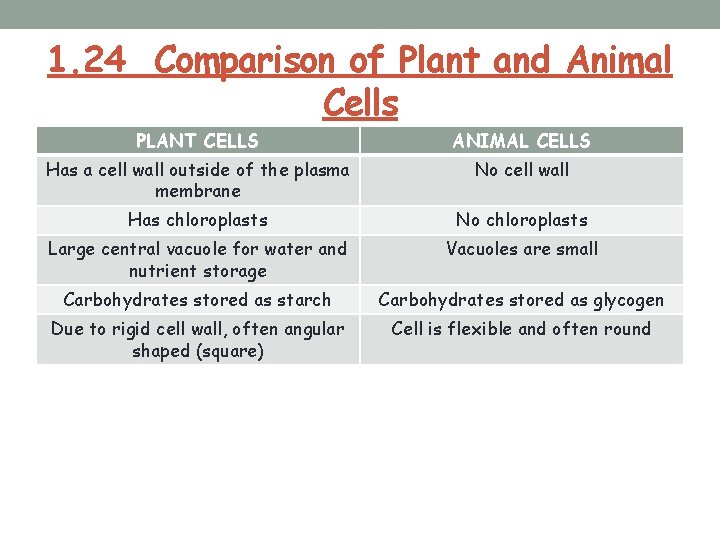 1.24 Comparison of Plant and Animal Cells

| PLANT CELLS | ANIMAL CELLS |
|---|---|
| Has a cell wall outside of the plasma membrane | No cell wall |
| Has chloroplasts | No chloroplasts |
| Large central vacuole for water and nutrient storage | Vacuoles are small |
| Carbohydrates stored as starch | Carbohydrates stored as glycogen |
| Due to rigid cell wall, often angular shaped (square) | Cell is flexible and often round |